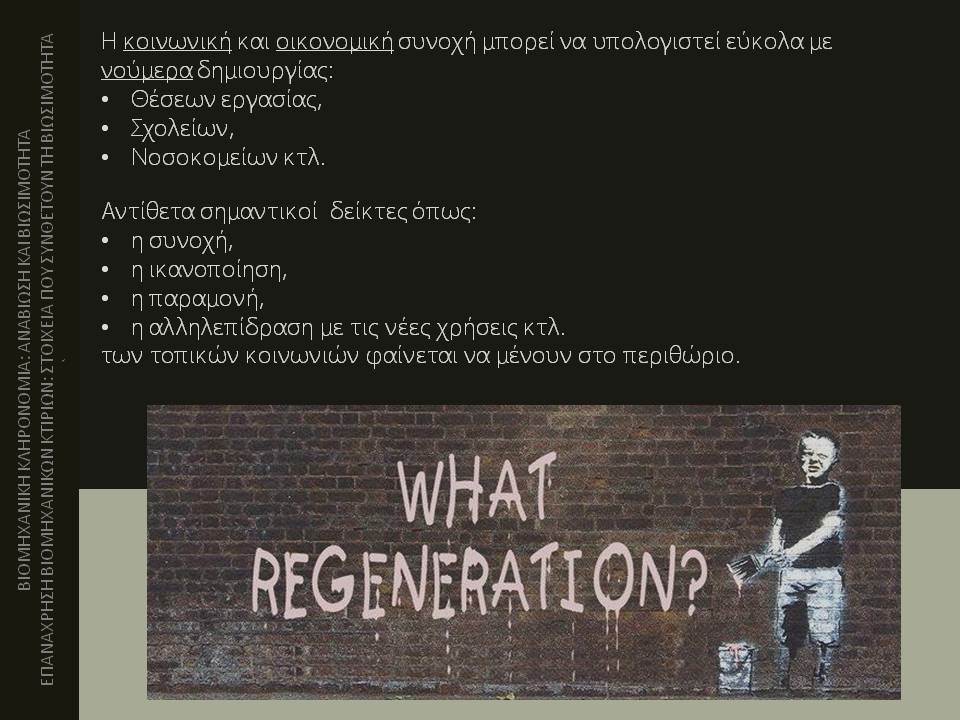 ΒΙΟΜΗΧΑΝΙΚΗ ΚΛΗΡΟΝΟΜΙΑ: ΑΝΑΒΙΩΣΗ ΚΑΙ ΒΙΩΣΙΜΟΤΗΤΑ
ΕΠΑΝΑΧΡΗΣΗ ΒΙΟΜΗΧΑΝΙΚΩΝ ΚΤΙΡΙΩΝ: ΣΤΟΙΧΕΙΑ ΠΟΥ ΣΥΝΘΕΤΟΥΝ ΤΗ ΒΙΩΣΙΜΟΤΗΤΑ

Η κοινωνική και οικονομική συνοχή μπορεί να υπολογιστεί εύκολα με νούμερα δημιουργίας:
• Θέσεων εργασίας,
• Σχολείων,
• Νοσοκομείων κτλ.

Αντίθετα σημαντικοί δείκτες όπως:
• η συνοχή,
• η ικανοποίηση,
• η παραμονή,
• η αλληλεπίδραση με τις νέες χρήσεις κτλ.
των τοπικών κοινωνιών φαίνεται να μένουν στο περιθώριο.

WHAT REGENERATION?